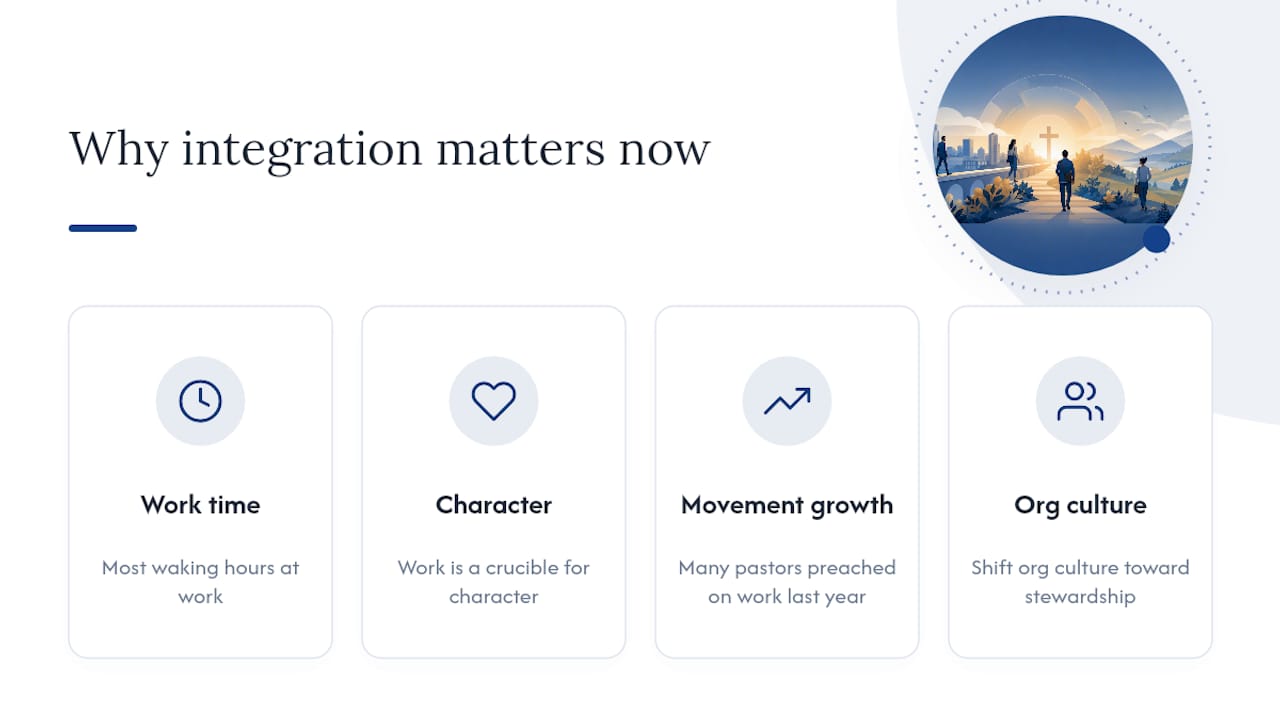 Why integration matters now

Work time

Most waking hours at work

Character

Work is a crucible for character

Movement growth

Many pastors preached on work last year

Org culture

Shift org culture toward stewardship